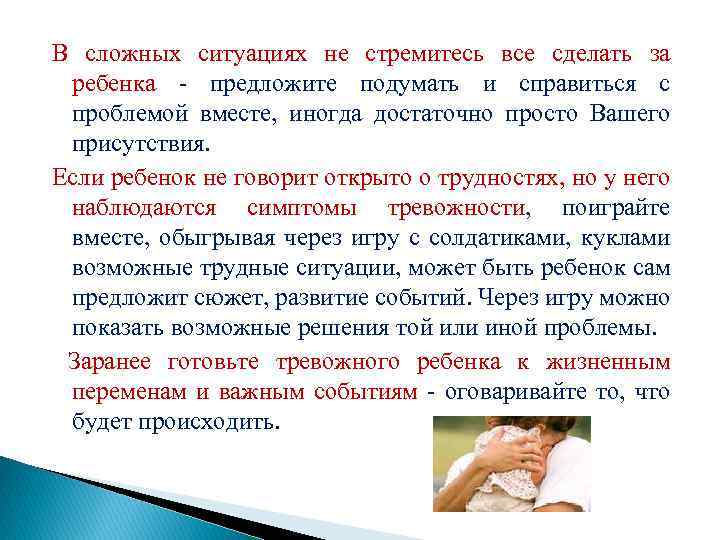 В сложных ситуациях не стремитесь все сделать за ребенка - предложите подумать и справиться с проблемой вместе, иногда достаточно просто Вашего присутствия.

Если ребенок не говорит открыто о трудностях, но у него наблюдаются симптомы тревожности, поиграйте вместе, обыгрывая через игру с солдатиками, куклами возможные трудные ситуации, может быть ребенок сам предложит сюжет, развитие событий. Через игру можно показать возможные решения той или иной проблемы.

Заранее готовьте тревожного ребенка к жизненным переменам и важным событиям - оговаривайте то, что будет происходить.